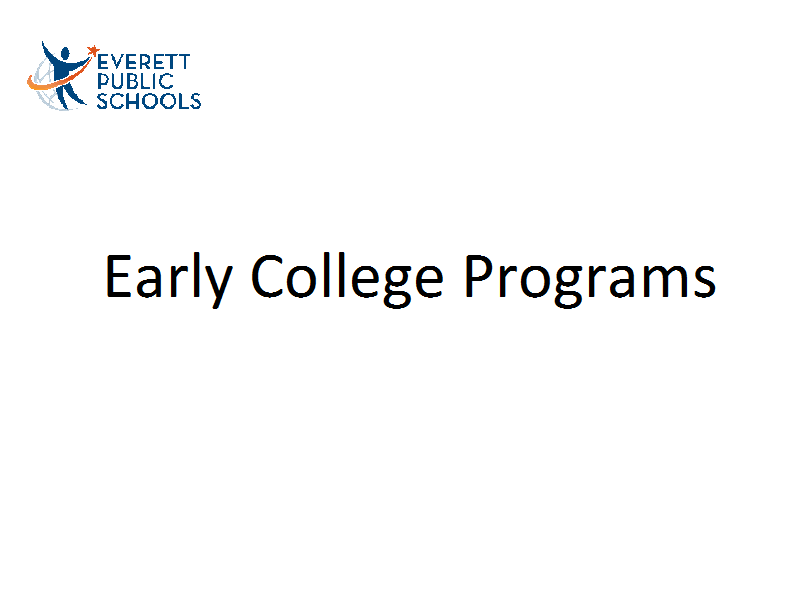 EVERETT
PUBLIC
SCHOOLS

Early College Programs